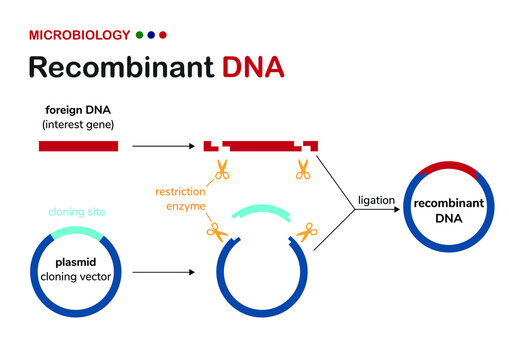 MICROBIOLOGY

Recombinant DNA

foreign DNA
(interest gene)

restriction enzyme

cloning site

plasmid
cloning vector

ligation

recombinant DNA